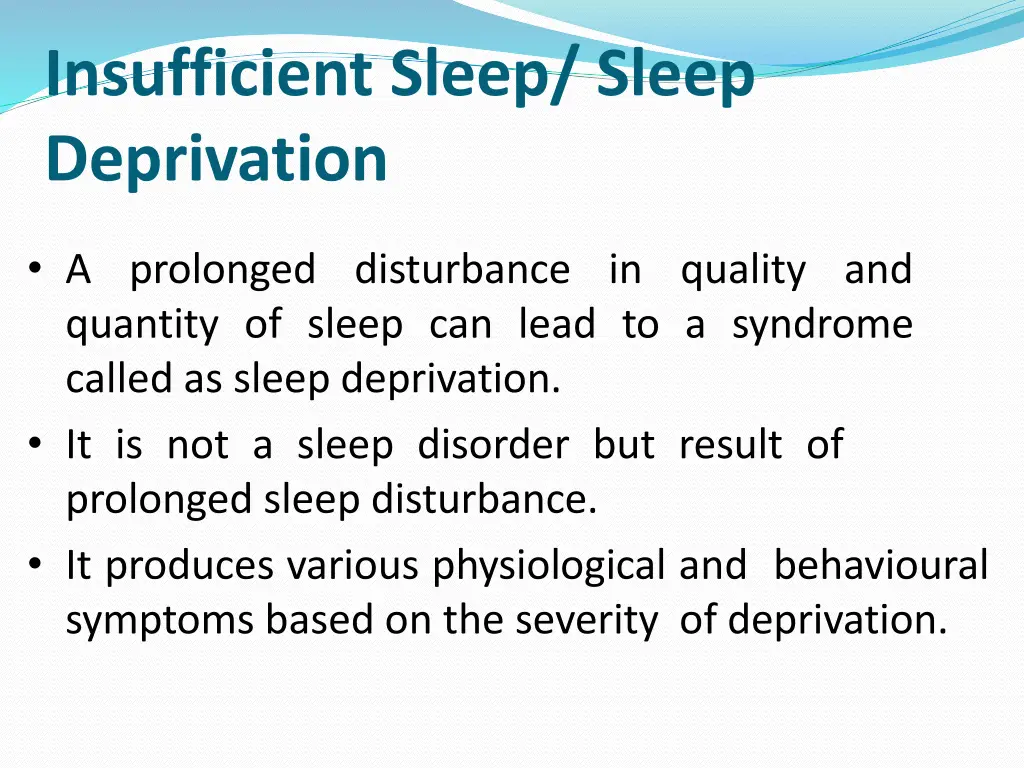 Insufficient Sleep/ Sleep Deprivation

• A prolonged disturbance in quality and quantity of sleep can lead to a syndrome called as sleep deprivation.

• It is not a sleep disorder but result of prolonged sleep disturbance.

• It produces various physiological and behavioural symptoms based on the severity of deprivation.